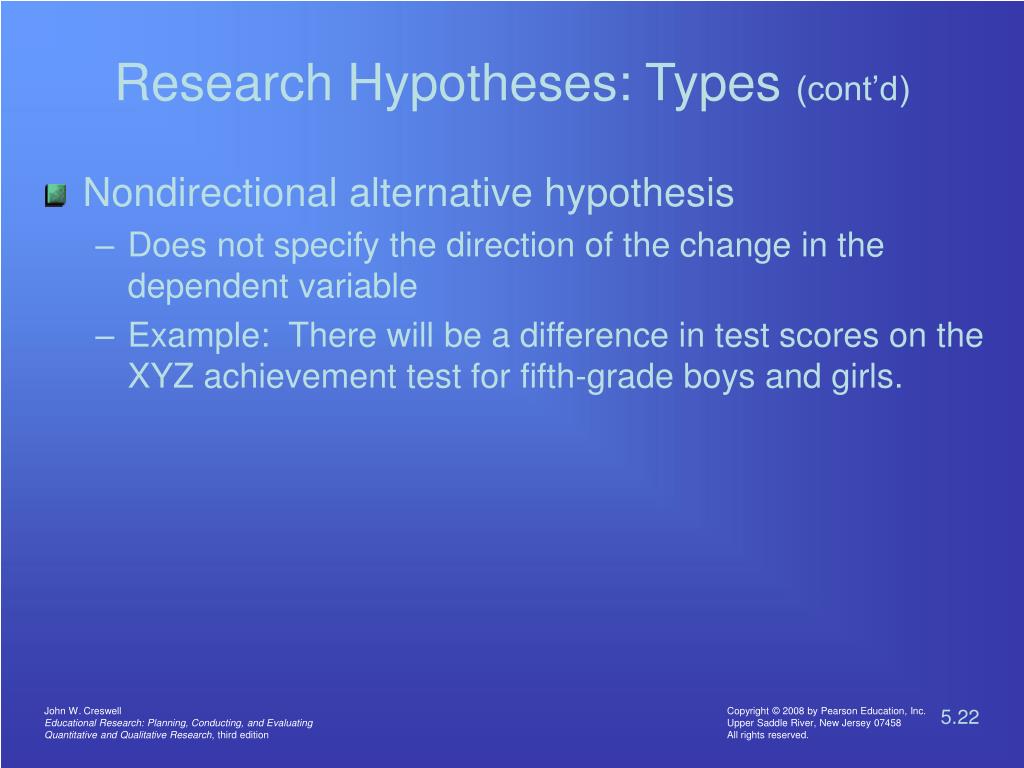 Research Hypotheses: Types (cont'd)

Nondirectional alternative hypothesis
– Does not specify the direction of the change in the dependent variable
– Example: There will be a difference in test scores on the XYZ achievement test for fifth-grade boys and girls.

John W. Creswell
Educational Research: Planning, Conducting, and Evaluating Quantitative and Qualitative Research, third edition

Copyright © 2008 by Pearson Education, Inc.
Upper Saddle River, New Jersey 07458
All rights reserved.

5.22